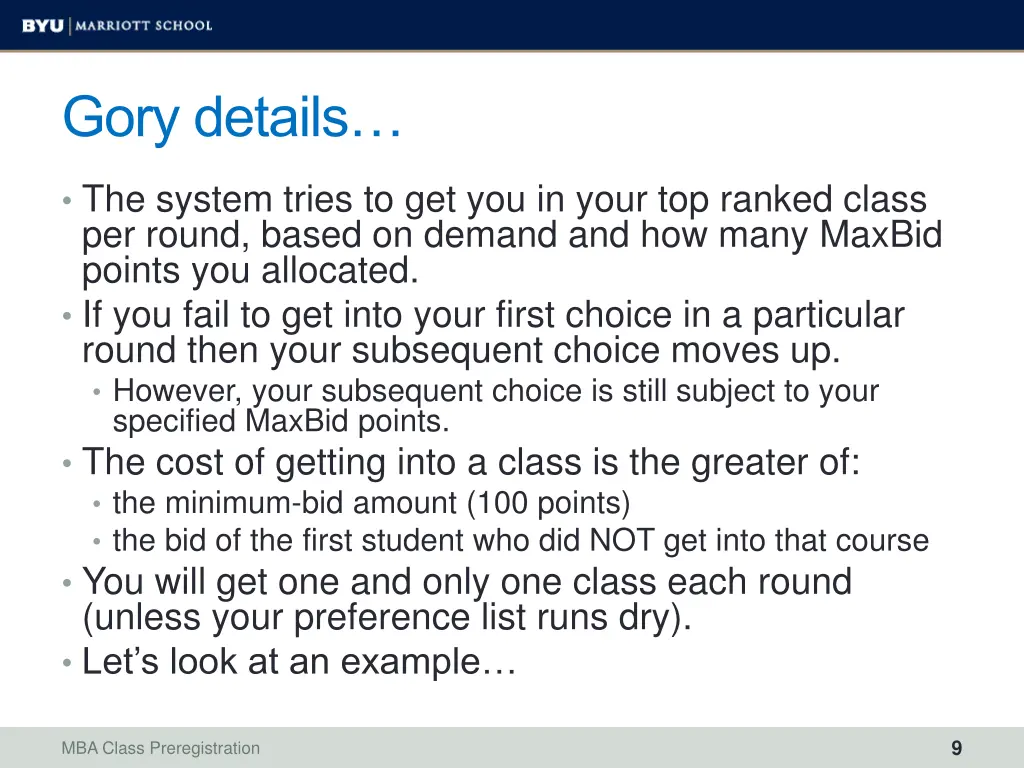 BYU | MARRIOTT SCHOOL

Gory details…

• The system tries to get you in your top ranked class per round, based on demand and how many MaxBid points you allocated.
• If you fail to get into your first choice in a particular round then your subsequent choice moves up.
  • However, your subsequent choice is still subject to your specified MaxBid points.
• The cost of getting into a class is the greater of:
  • the minimum-bid amount (100 points)
  • the bid of the first student who did NOT get into that course
• You will get one and only one class each round (unless your preference list runs dry).
• Let’s look at an example…

MBA Class Preregistration

9